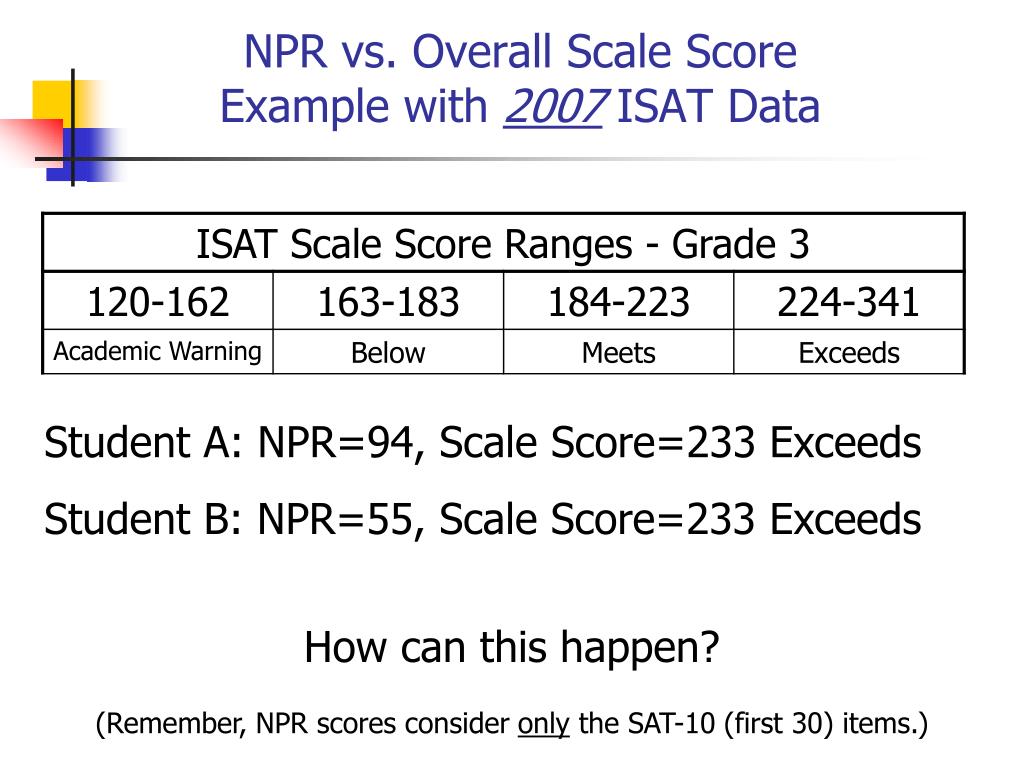 NPR vs. Overall Scale Score
Example with 2007 ISAT Data

| ISAT Scale Score Ranges - Grade 3 | | | |
|---|---|---|---|
| 120-162 | 163-183 | 184-223 | 224-341 |
| Academic Warning | Below | Meets | Exceeds |

Student A: NPR=94, Scale Score=233 Exceeds

Student B: NPR=55, Scale Score=233 Exceeds

How can this happen?

(Remember, NPR scores consider only the SAT-10 (first 30) items.)